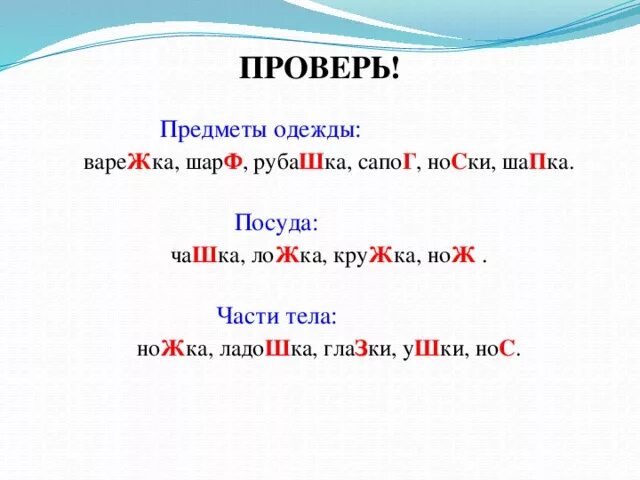 ПРОВЕРЬ!

Предметы одежды:

вареЖка, шарФ, рубаШка, сапоГ, ноСки, шаПка.

Посуда:

чаШка, лоЖка, круЖка, ноЖ .

Части тела:

ноЖка, ладоШка, глаЗки, уШки, ноС.